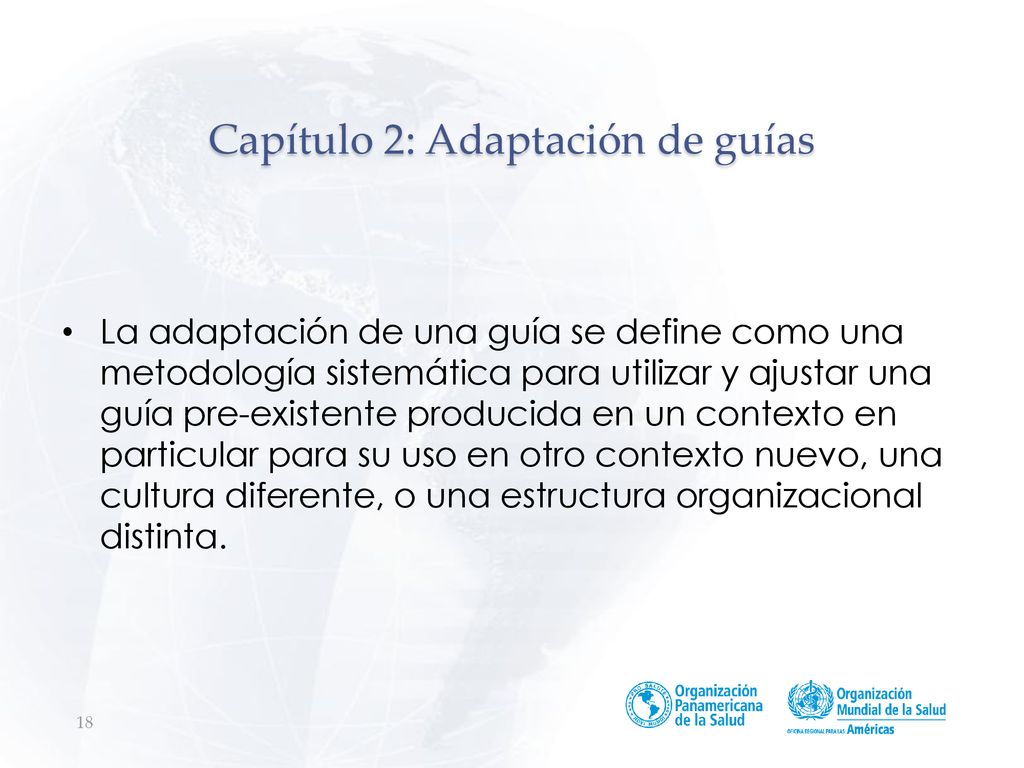 Capítulo 2: Adaptación de guías

• La adaptación de una guía se define como una metodología sistemática para utilizar y ajustar una guía pre-existente producida en un contexto en particular para su uso en otro contexto nuevo, una cultura diferente, o una estructura organizacional distinta.

18

Organización Panamericana de la Salud

Organización Mundial de la Salud
OFICINA REGIONAL PARA LAS Américas